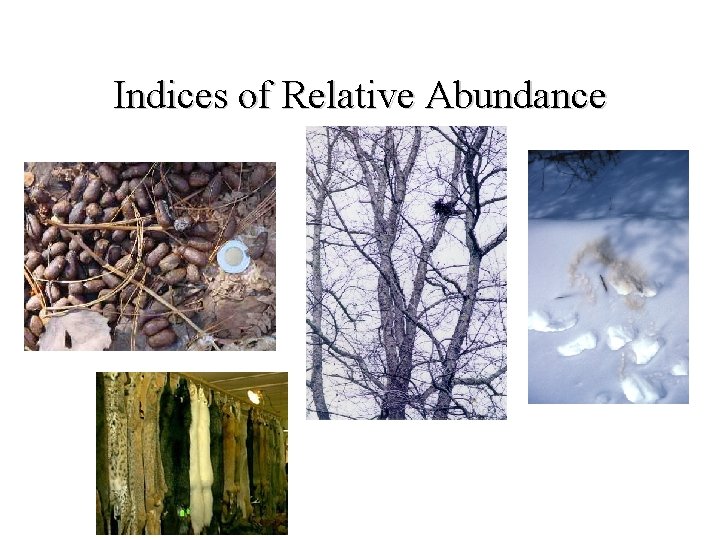 Indices of Relative Abundance